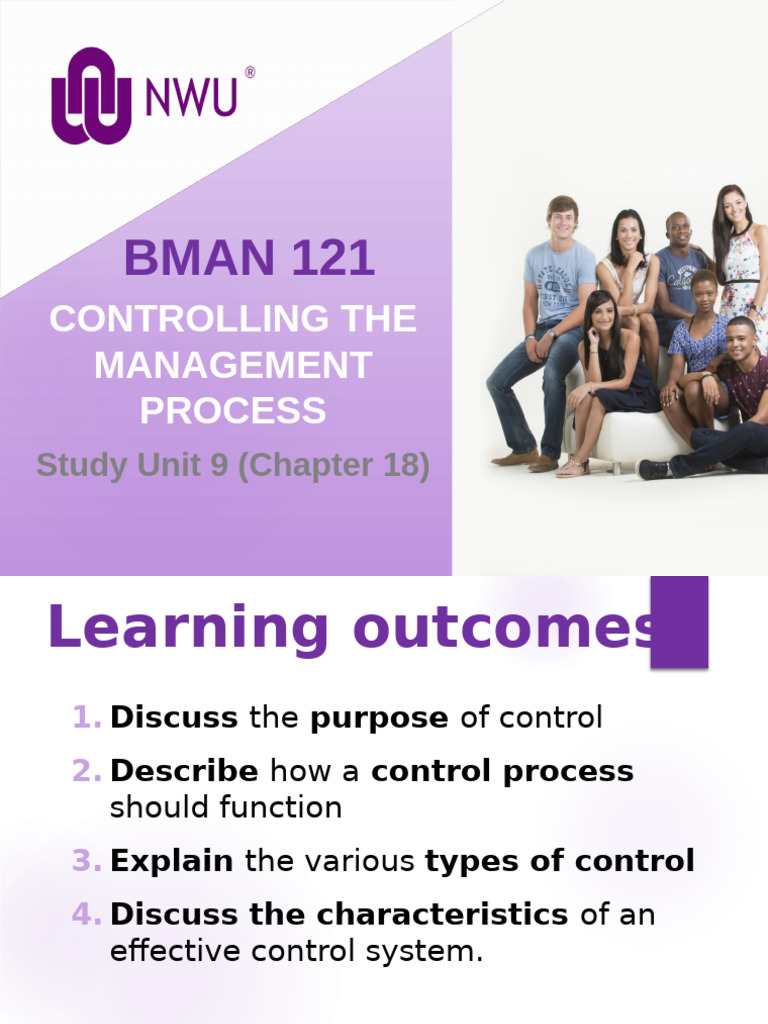 NWU®

BMAN 121

CONTROLLING THE MANAGEMENT PROCESS

Study Unit 9 (Chapter 18)

Learning outcomes

1. Discuss the purpose of control

2. Describe how a control process should function

3. Explain the various types of control

4. Discuss the characteristics of an effective control system.